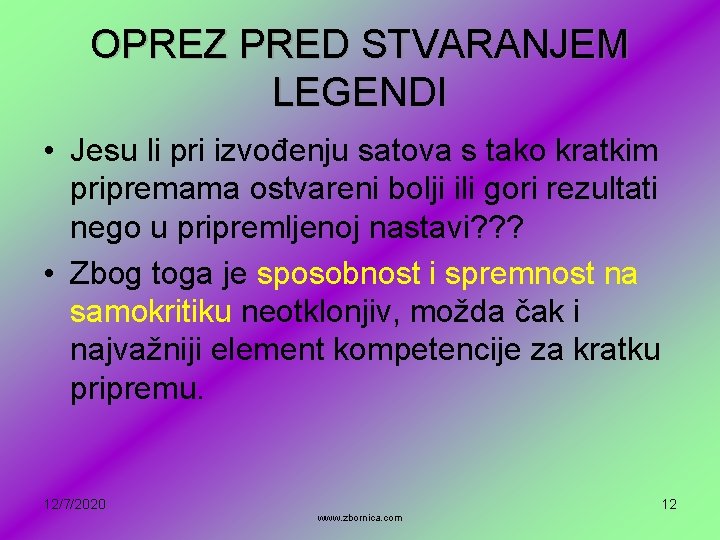 OPREZ PRED STVARANJEM LEGENDI

• Jesu li pri izvođenju satova s tako kratkim pripremama ostvareni bolji ili gori rezultati nego u pripremljenoj nastavi???
• Zbog toga je sposobnost i spremnost na samokritiku neotklonjiv, možda čak i najvažniji element kompetencije za kratku pripremu.

12/7/2020
www.zbornica.com
12